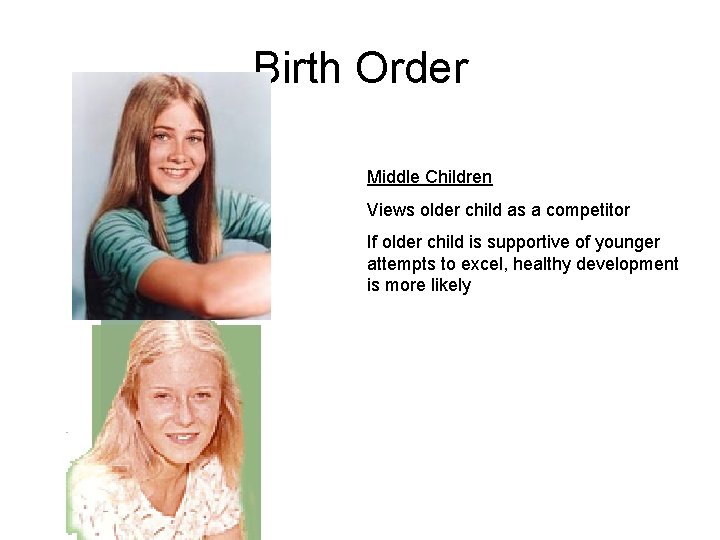 Birth Order

Middle Children

Views older child as a competitor

If older child is supportive of younger attempts to excel, healthy development is more likely